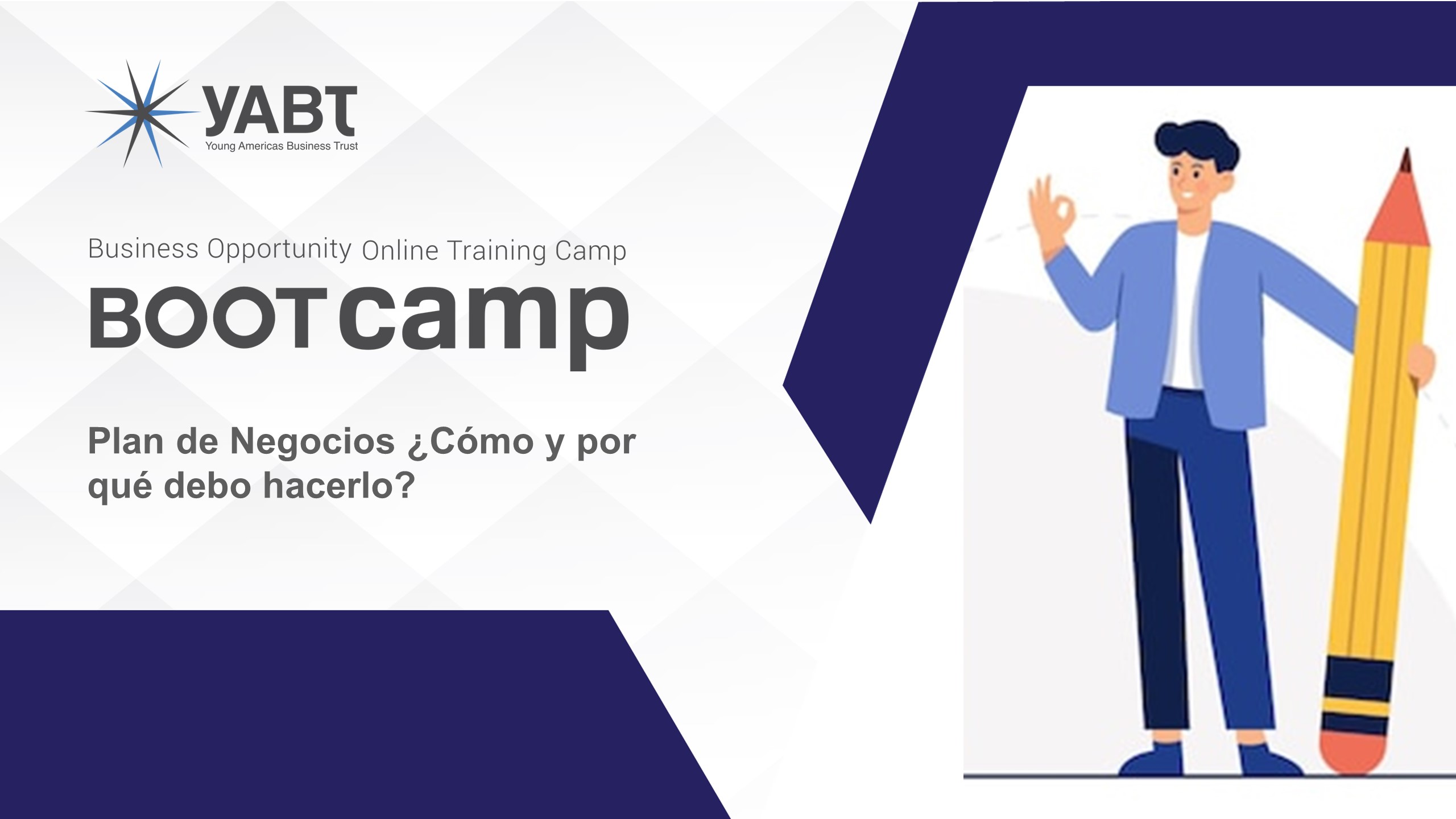 YABT
Young Americas Business Trust

Business Opportunity Online Training Camp
BOOTcamp

Plan de Negocios ¿Cómo y por qué debo hacerlo?